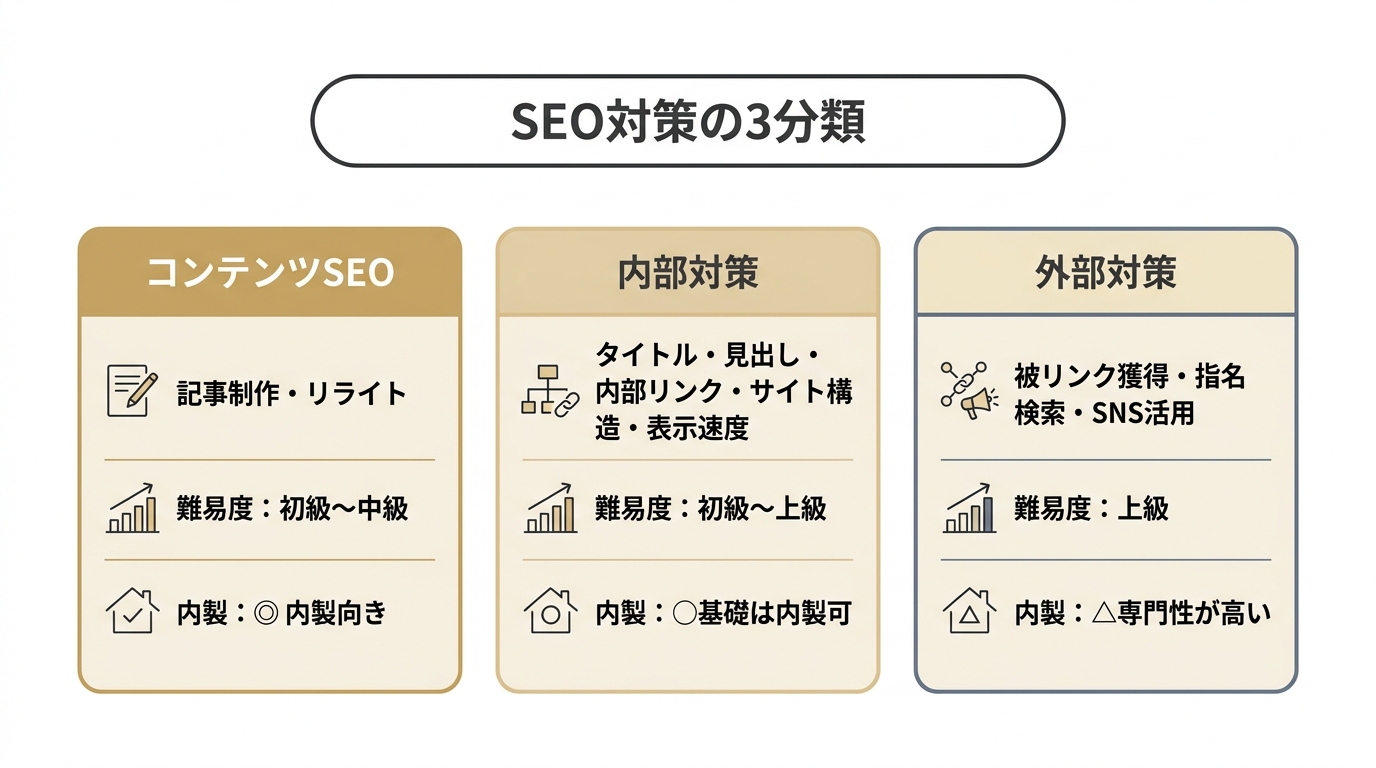 SEO対策の3分類

コンテンツSEO

記事制作・リライト

難易度：初級〜中級

内製：◎ 内製向き

内部対策

タイトル・見出し・内部リンク・サイト構造・表示速度

難易度：初級〜上級

内製：○基礎は内製可

外部対策

被リンク獲得・指名検索・SNS活用

難易度：上級

内製：△専門性が高い